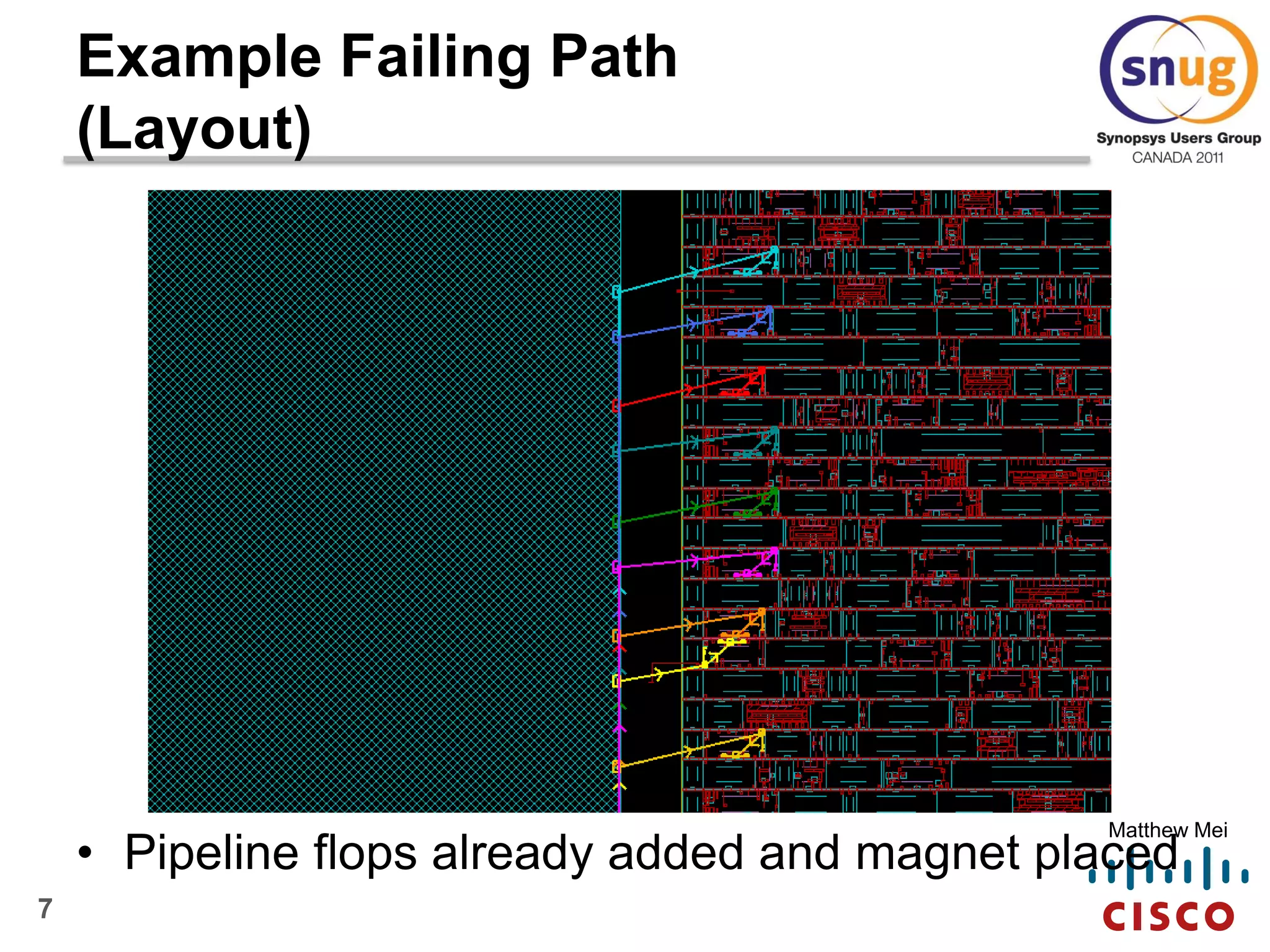 Example Failing Path (Layout)

snug
Synopsys Users Group
CANADA 2011

• Pipeline flops already added and magnet placed

Matthew Mei

7

CISCO